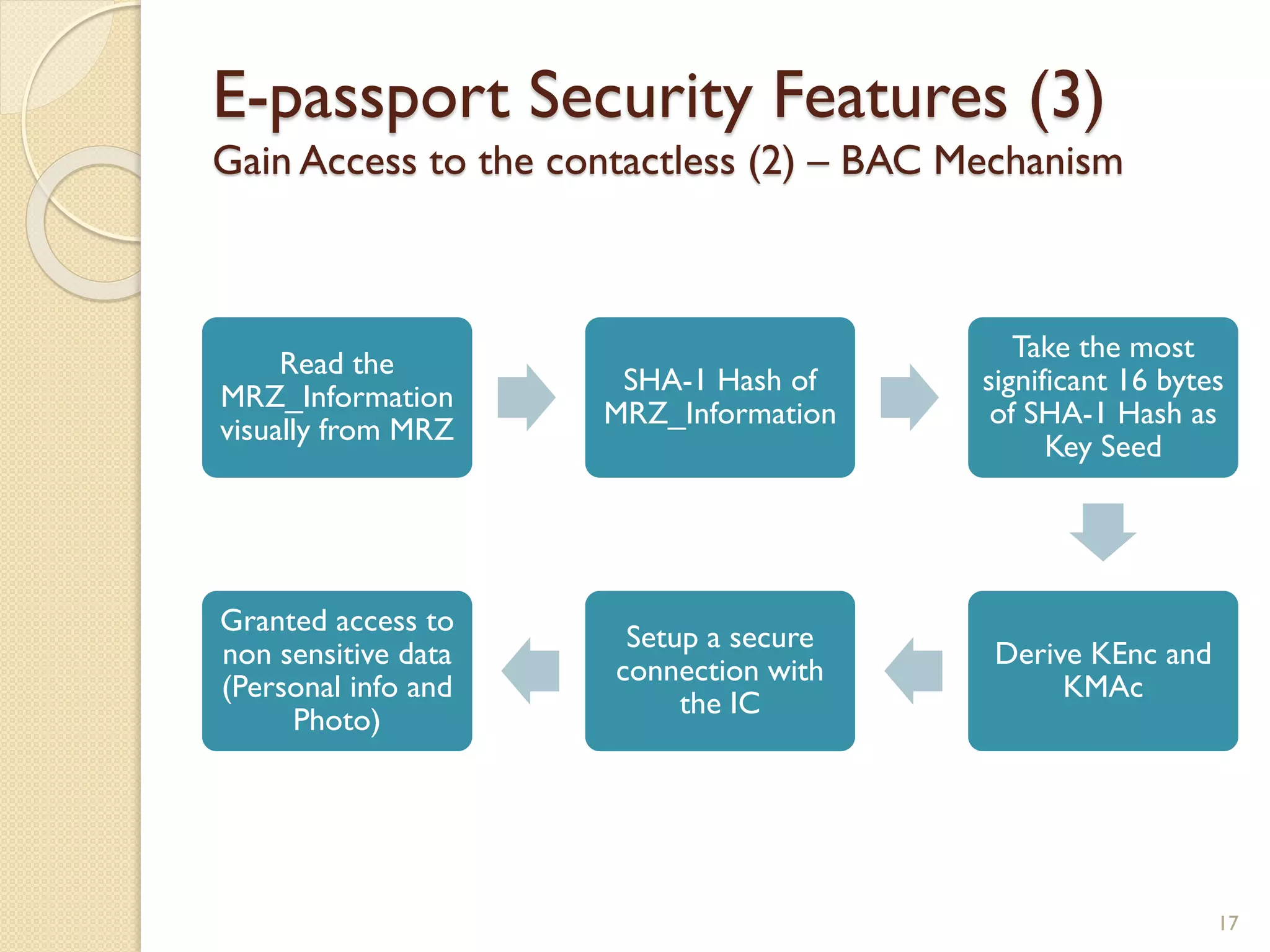 E-passport Security Features (3)
Gain Access to the contactless (2) – BAC Mechanism

Read the MRZ_Information visually from MRZ

SHA-1 Hash of MRZ_Information

Take the most significant 16 bytes of SHA-1 Hash as Key Seed

Derive KEnc and KMAc

Setup a secure connection with the IC

Granted access to non sensitive data (Personal info and Photo)

17